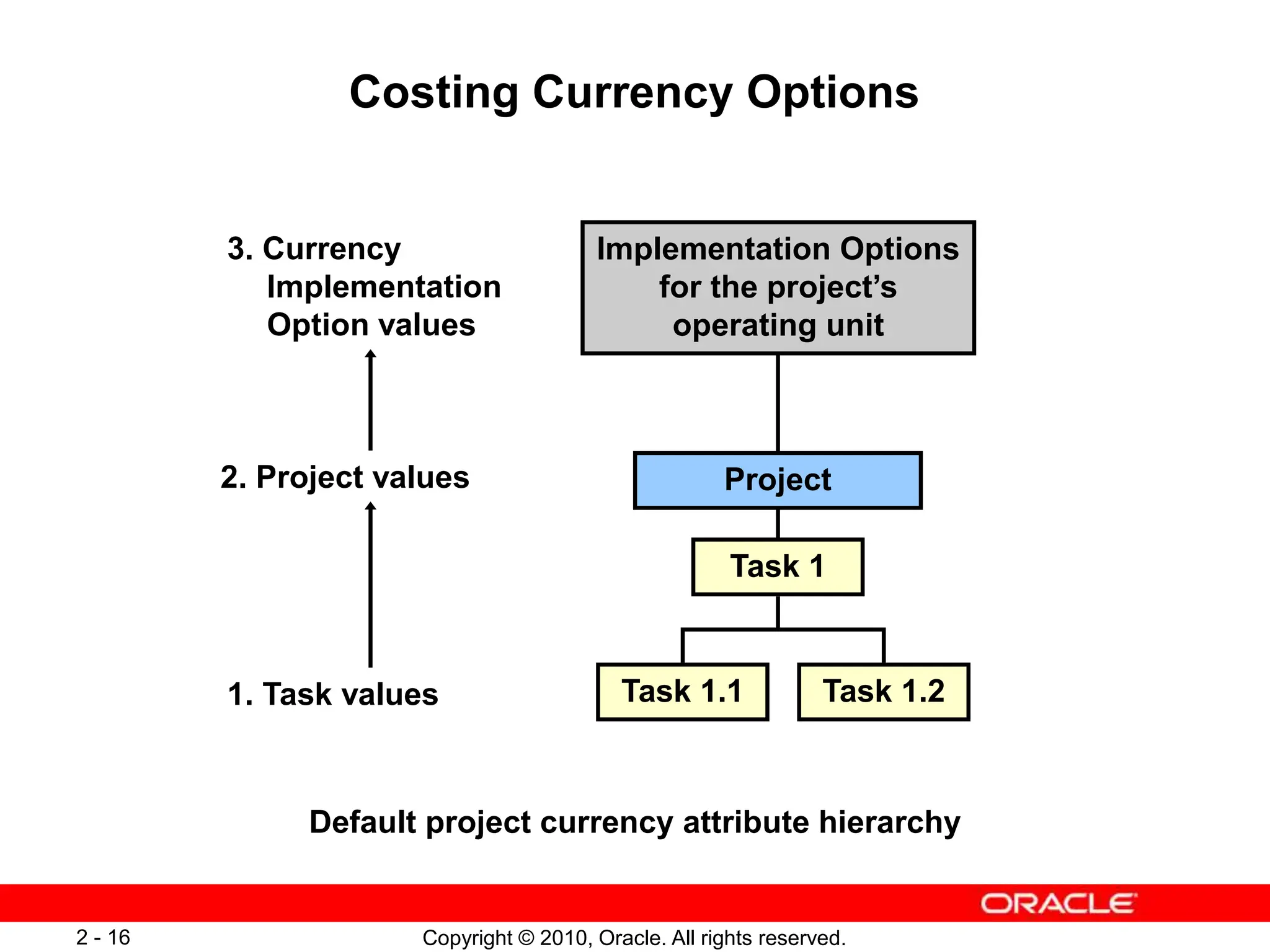 Costing Currency Options

3. Currency Implementation Option values

2. Project values

1. Task values

Implementation Options for the project's operating unit

Project

Task 1

Task 1.1

Task 1.2

Default project currency attribute hierarchy

ORACLE

2 - 16

Copyright © 2010, Oracle. All rights reserved.